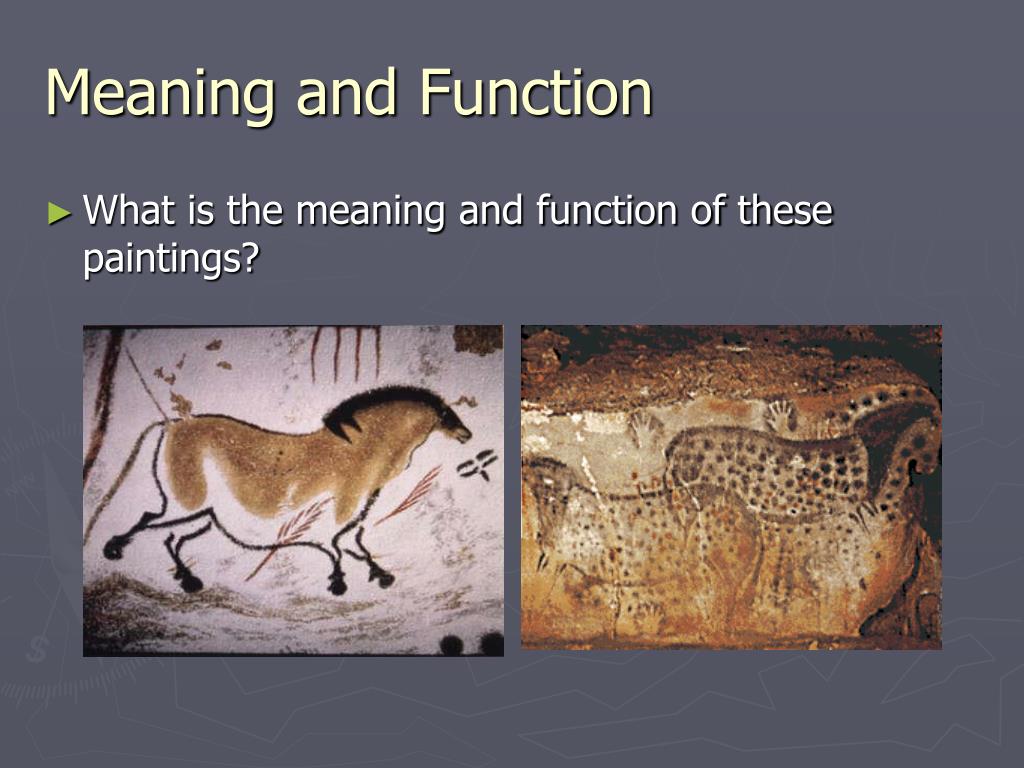 Meaning and Function

► What is the meaning and function of these paintings?